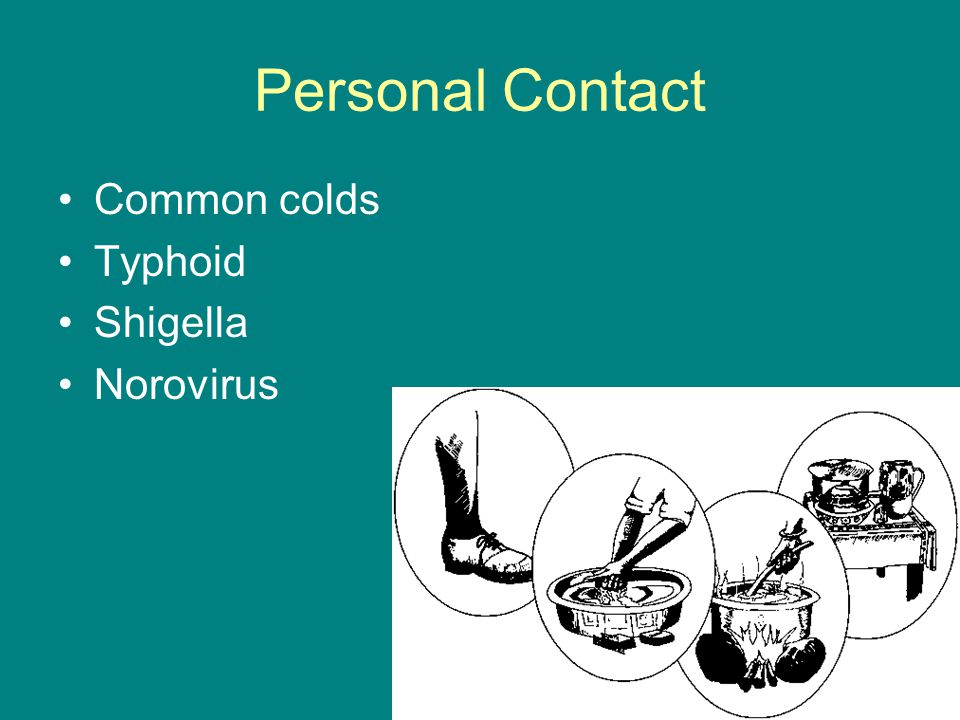 Personal Contact

• Common colds
• Typhoid
• Shigella
• Norovirus